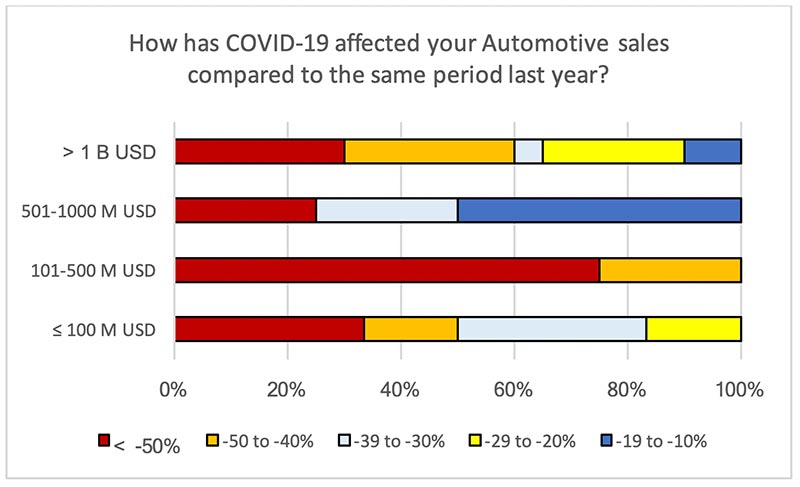 How has COVID-19 affected your Automotive sales compared to the same period last year?

> 1 B USD
501-1000 M USD
101-500 M USD
≤ 100 M USD

0%
20%
40%
60%
80%
100%

< -50%
-50 to -40%
-39 to -30%
-29 to -20%
-19 to -10%